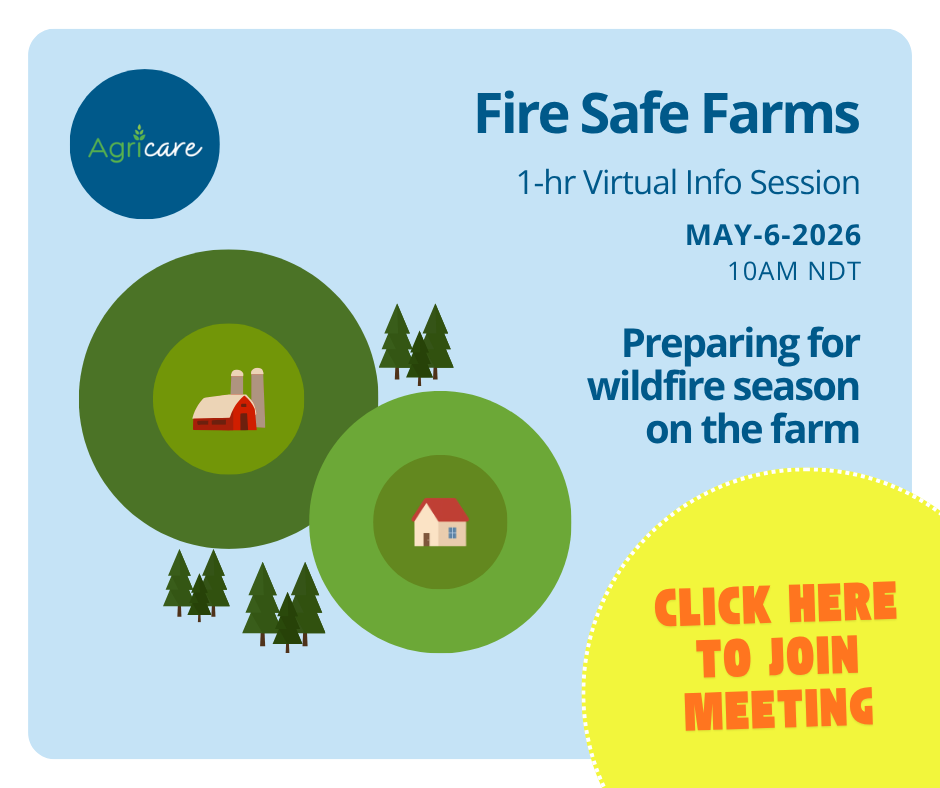 Agricare

Fire Safe Farms

1-hr Virtual Info Session

MAY-6-2026
10AM NDT

Preparing for wildfire season on the farm

CLICK HERE TO JOIN MEETING